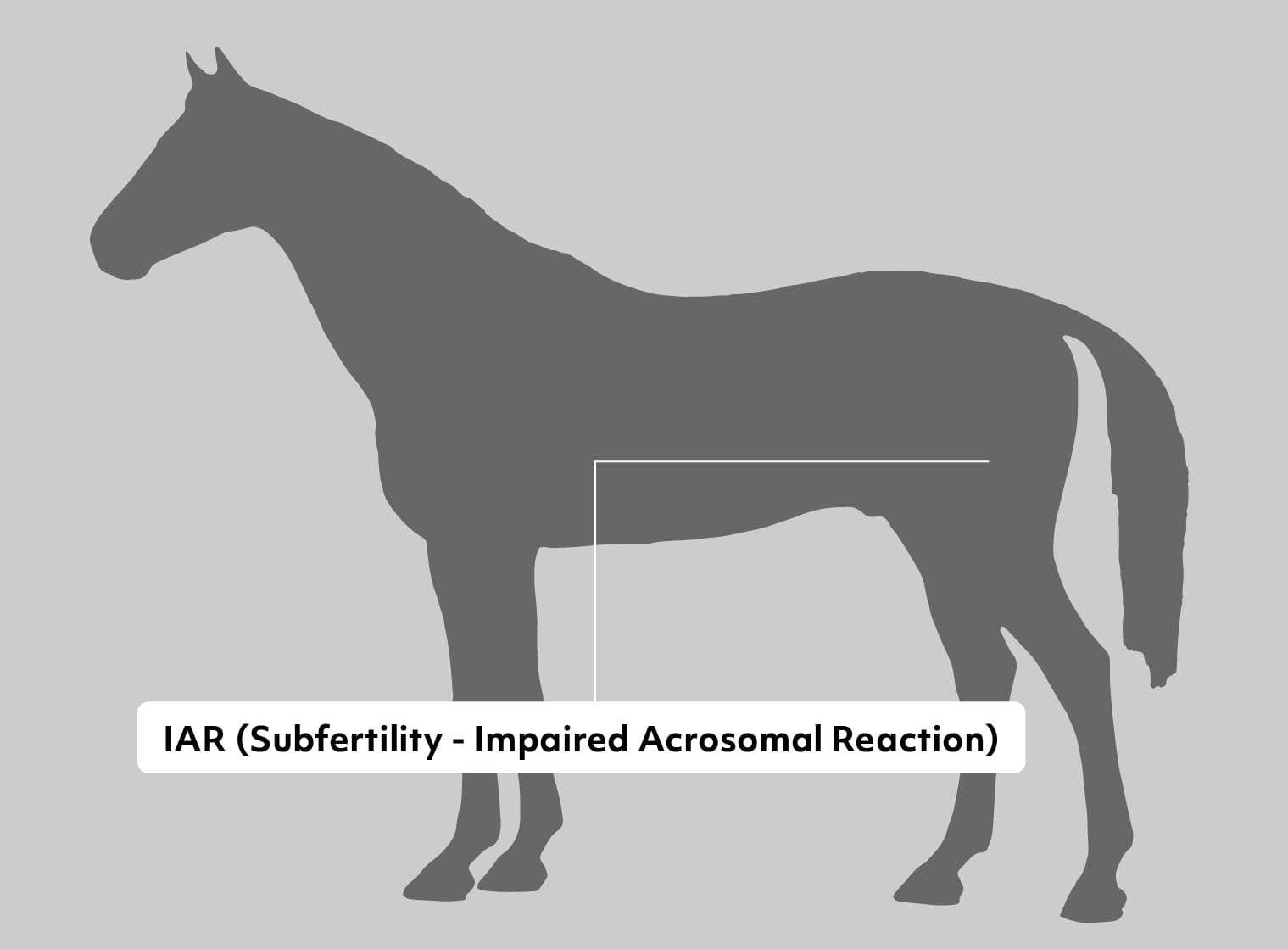 IAR (Subfertility - Impaired Acrosomal Reaction)